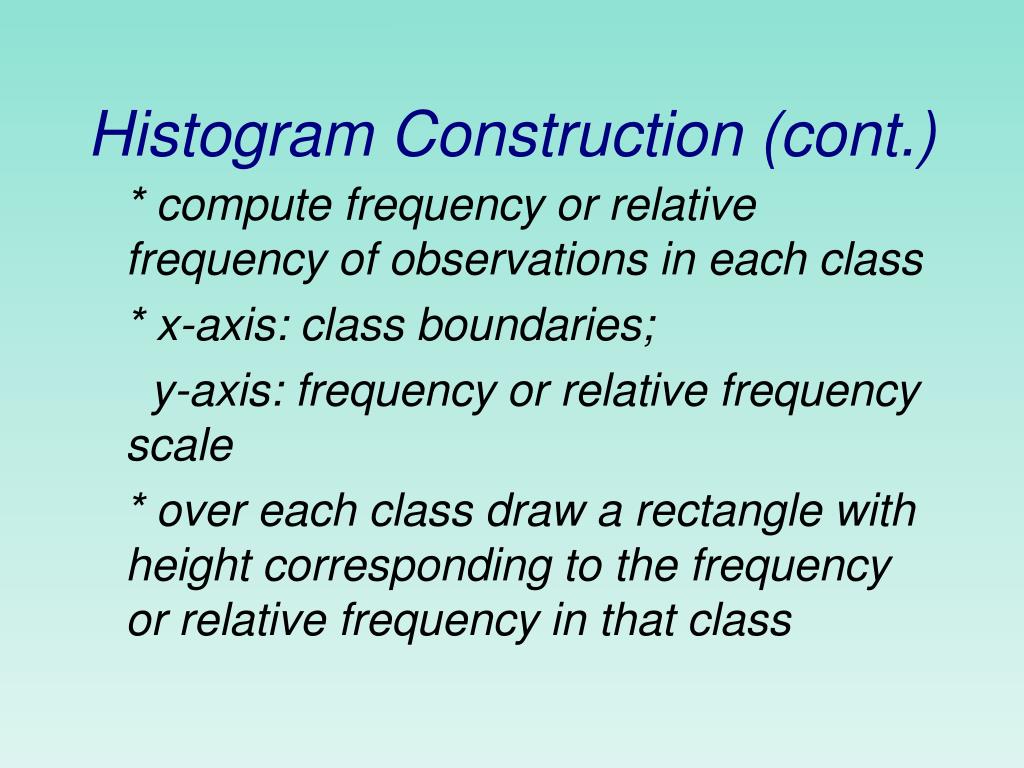 Histogram Construction (cont.)

* compute frequency or relative frequency of observations in each class

* x-axis: class boundaries;

y-axis: frequency or relative frequency scale

* over each class draw a rectangle with height corresponding to the frequency or relative frequency in that class